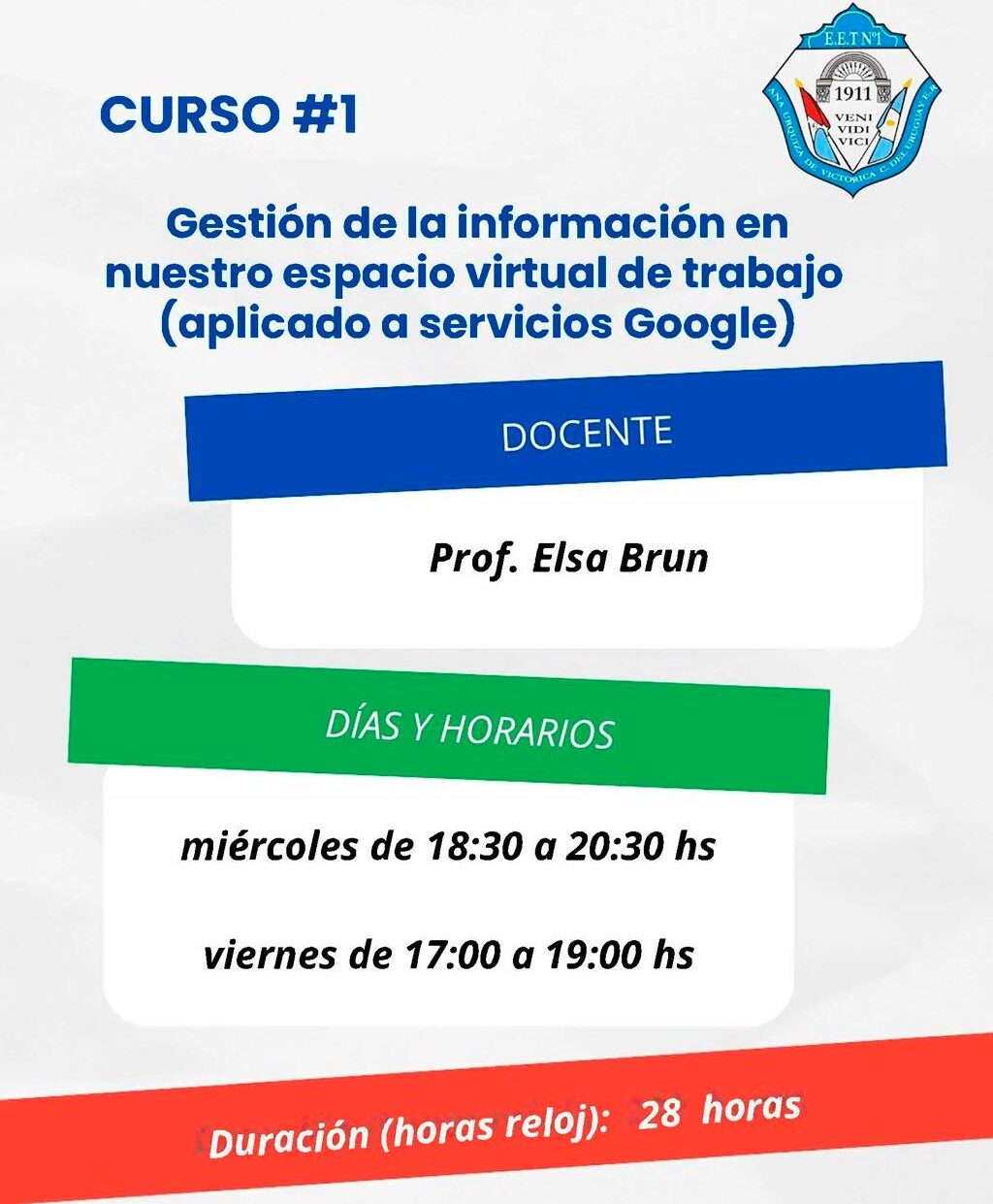 CURSO #1

E.E.T.Nº1
1911
VENI VIDI VICI
ANA URQUIZA DE VICTORICA C. DEL URUGUAY E.R.

Gestión de la información en nuestro espacio virtual de trabajo (aplicado a servicios Google)

DOCENTE

Prof. Elsa Brun

DÍAS Y HORARIOS

miércoles de 18:30 a 20:30 hs

viernes de 17:00 a 19:00 hs

Duración (horas reloj): 28 horas